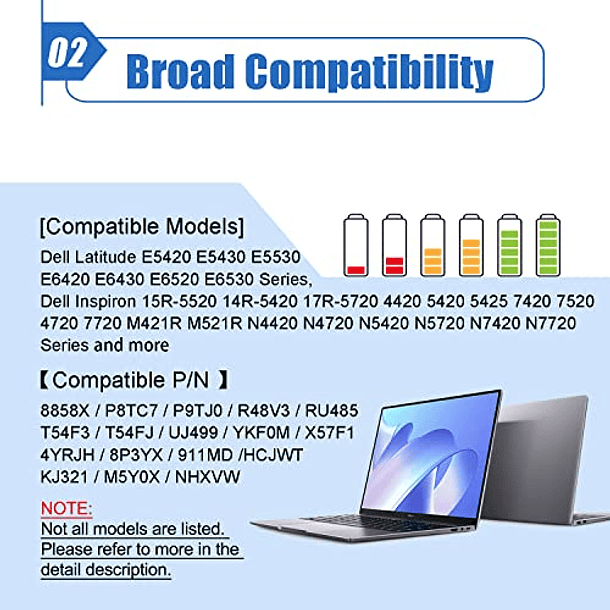 02 Broad Compatibility

[Compatible Models]
Dell Latitude E5420 E5430 E5530 E6420 E6430 E6520 E6530 Series, Dell Inspiron 15R-5520 14R-5420 17R-5720 4420 5420 5425 7420 7520 4720 7720 M421R M521R N4420 N4720 N5420 N5720 N7420 N7720 Series and more

【Compatible P/N 】
8858X / P8TC7 / P9TJ0 / R48V3 / RU485
T54F3 / T54FJ / UJ499 / YKF0M / X57F1
4YRJH / 8P3YX / 911MD /HCJWT
KJ321 / M5Y0X / NHXVW

NOTE:
Not all models are listed. Please refer to more in the detail description.